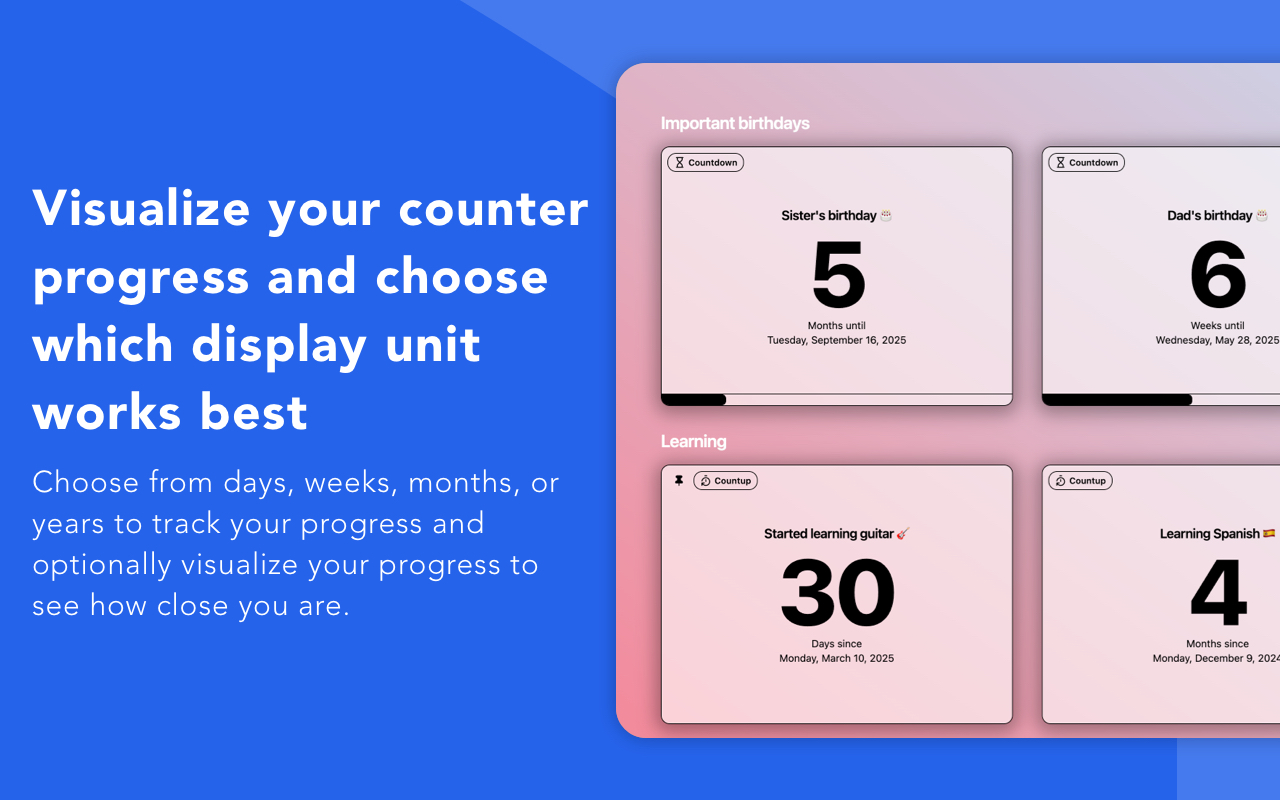 Visualize your counter progress and choose which display unit works best

Choose from days, weeks, months, or years to track your progress and optionally visualize your progress to see how close you are.

Important birthdays

Countdown

Sister's birthday 🎂

5

Months until
Tuesday, September 16, 2025

Countdown

Dad's birthday 🎂

6

Weeks until
Wednesday, May 28, 2025

Learning

Countup

Started learning guitar 🎸

30

Days since
Monday, March 10, 2025

Countup

Learning Spanish 🇪🇸

4

Months since
Monday, December 9, 2024